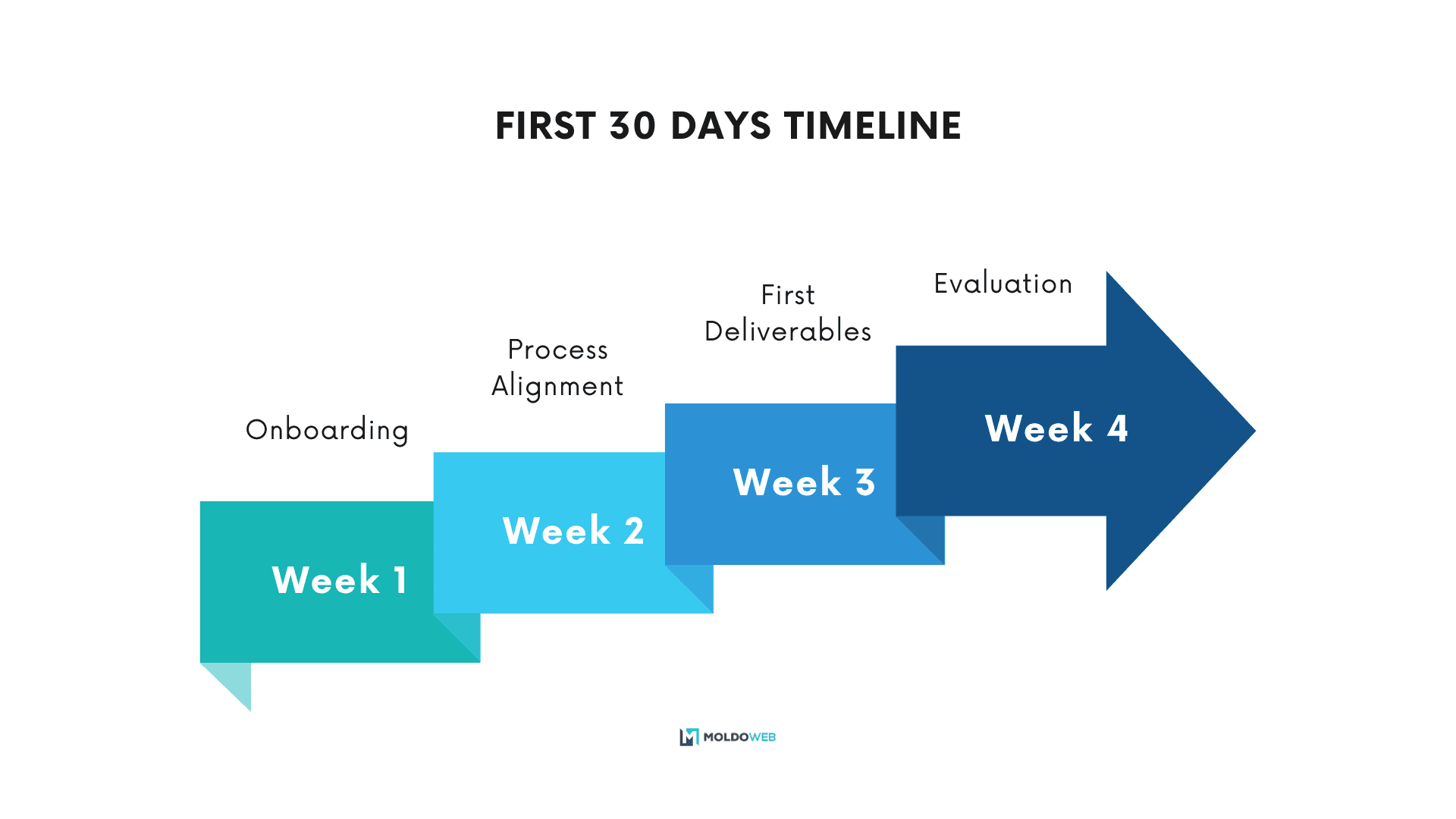 FIRST 30 DAYS TIMELINE

Onboarding

Week 1

Process Alignment

Week 2

First Deliverables

Week 3

Evaluation

Week 4

MOLDOWEB